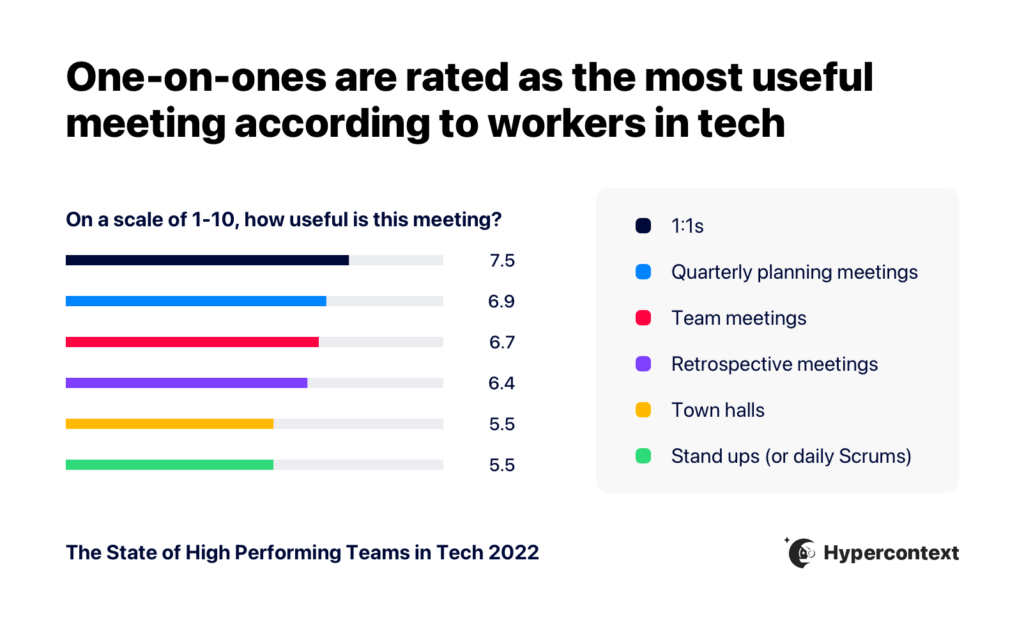 One-on-ones are rated as the most useful meeting according to workers in tech

On a scale of 1-10, how useful is this meeting?

7.5

6.9

6.7

6.4

5.5

5.5

1:1s

Quarterly planning meetings

Team meetings

Retrospective meetings

Town halls

Stand ups (or daily Scrums)

The State of High Performing Teams in Tech 2022

Hypercontext